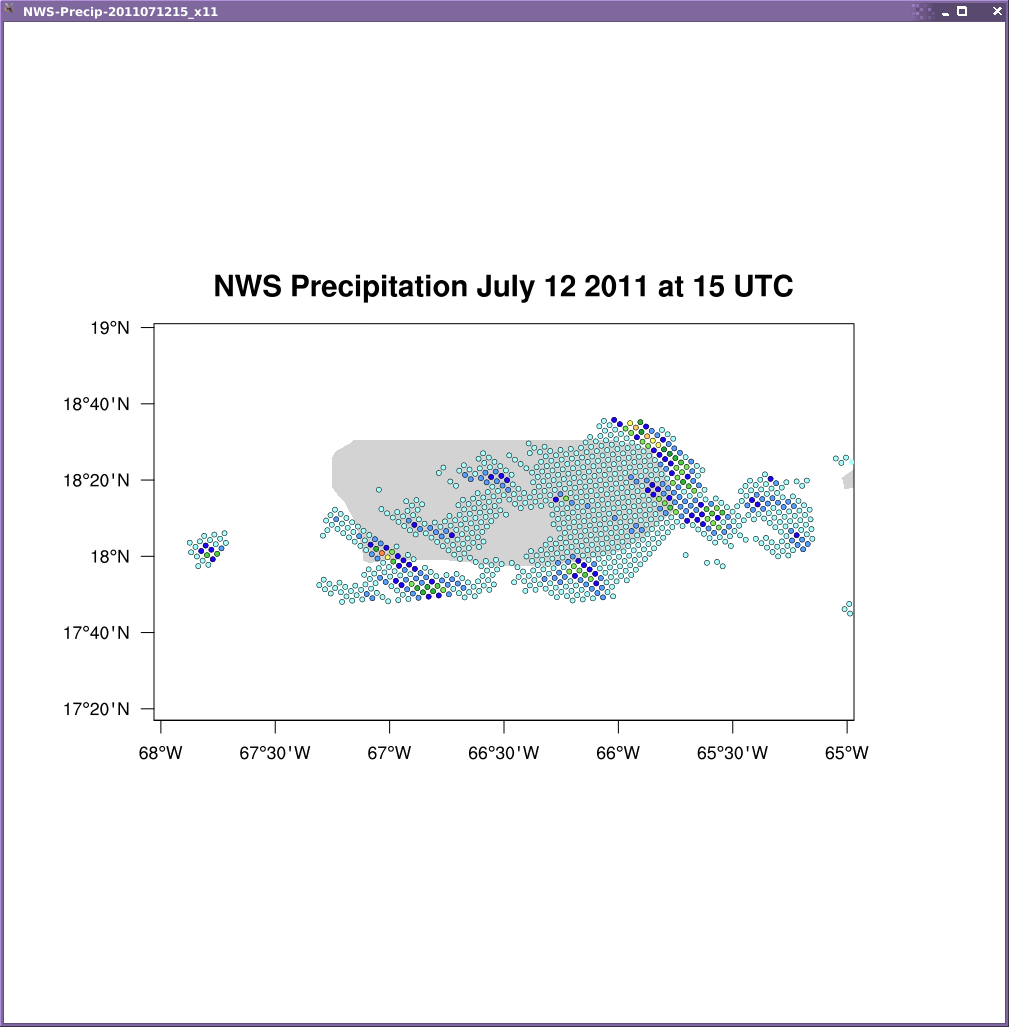 NWS-Precip-2011071215_x11

NWS Precipitation July 12 2011 at 15 UTC

19°N
18°40'N
18°20'N
18°N
17°40'N
17°20'N

68°W
67°30'W
67°W
66°30'W
66°W
65°30'W
65°W